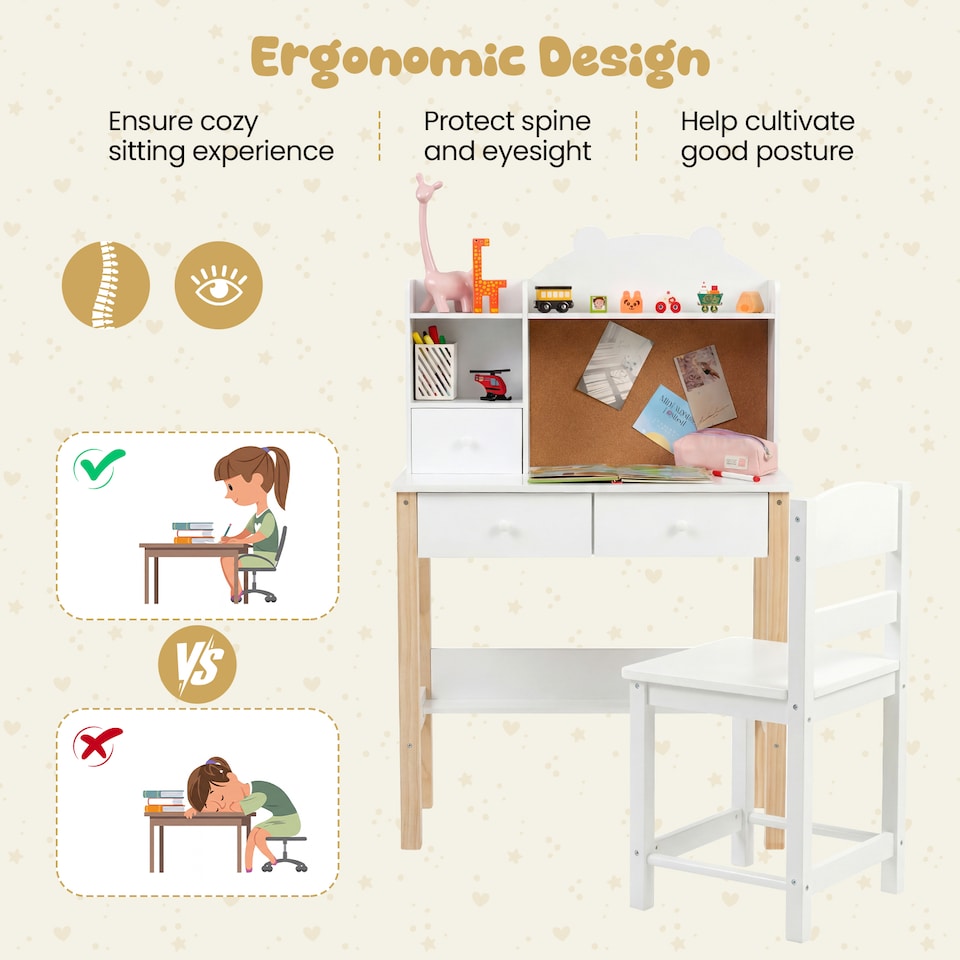 Ergonomic Design

Ensure cozy sitting experience

Protect spine and eyesight

Help cultivate good posture

VS